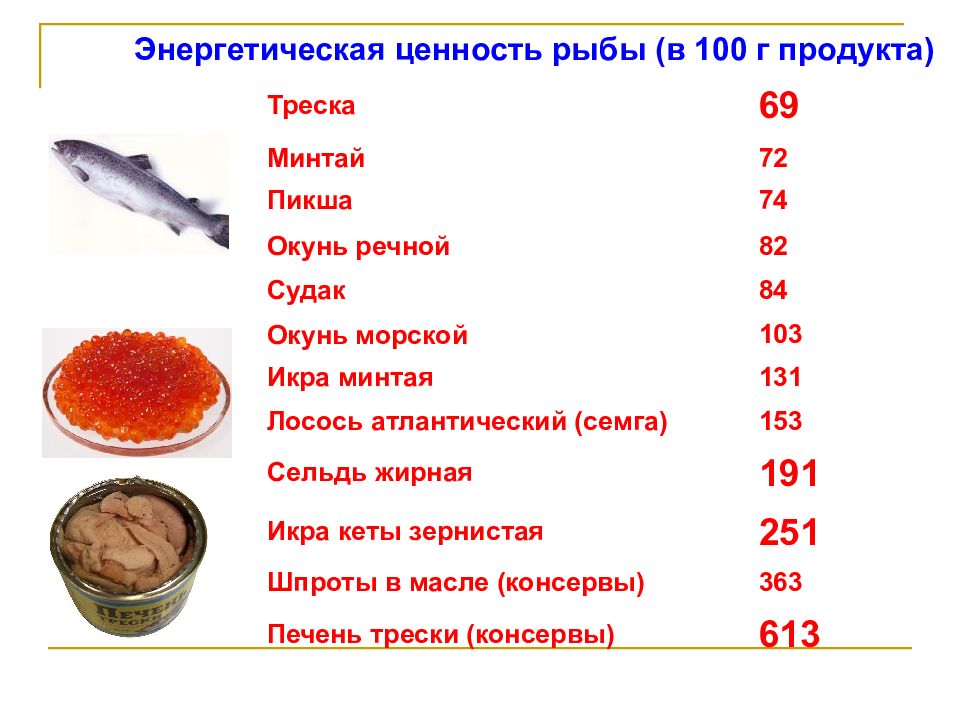 Энергетическая ценность рыбы (в 100 г продукта)

| | |
|---|---|
| Треска | 69 |
| Минтай | 72 |
| Пикша | 74 |
| Окунь речной | 82 |
| Судак | 84 |
| Окунь морской | 103 |
| Икра минтая | 131 |
| Лосось атлантический (семга) | 153 |
| Сельдь жирная | 191 |
| Икра кеты зернистая | 251 |
| Шпроты в масле (консервы) | 363 |
| Печень трески (консервы) | 613 |

ПЕЧЕНЬ ТРЕСКИ